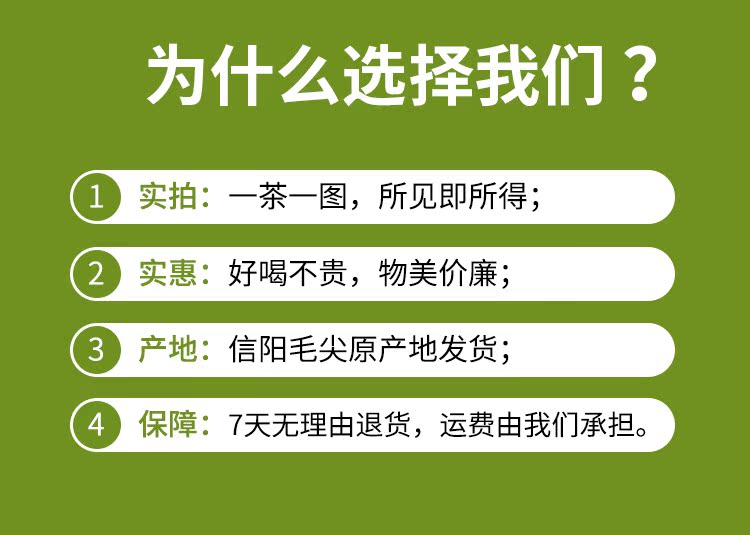 为什么选择我们？

1 实拍：一茶一图，所见即所得；

2 实惠：好喝不贵，物美价廉；

3 产地：信阳毛尖原产地发货；

4 保障：7天无理由退货，运费由我们承担。